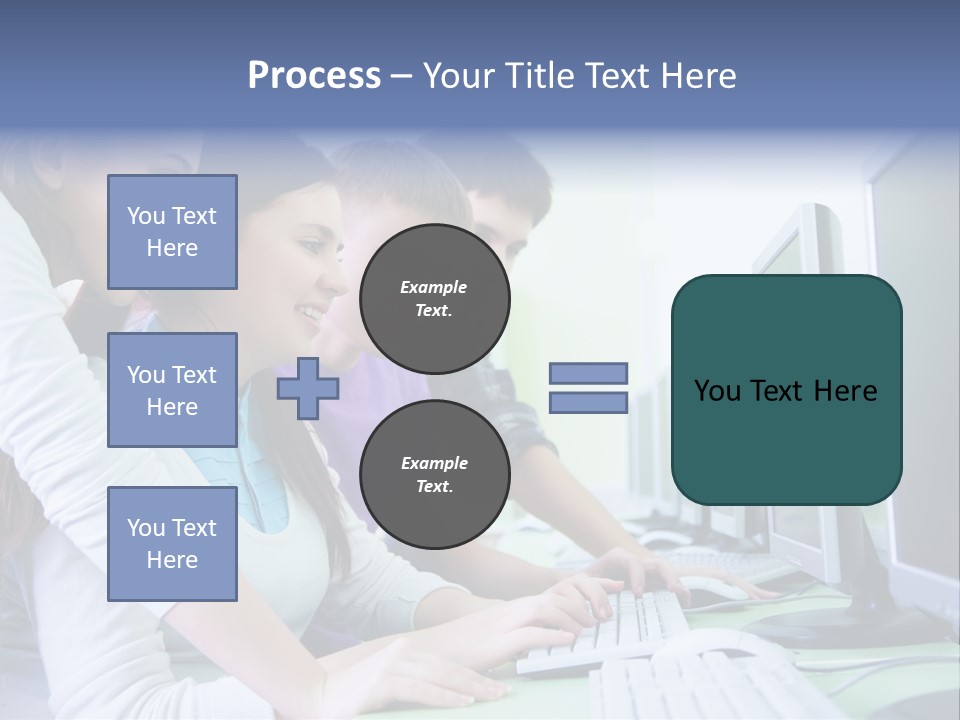 Process – Your Title Text Here

You Text Here

You Text Here

You Text Here

Example Text.

Example Text.

You Text Here